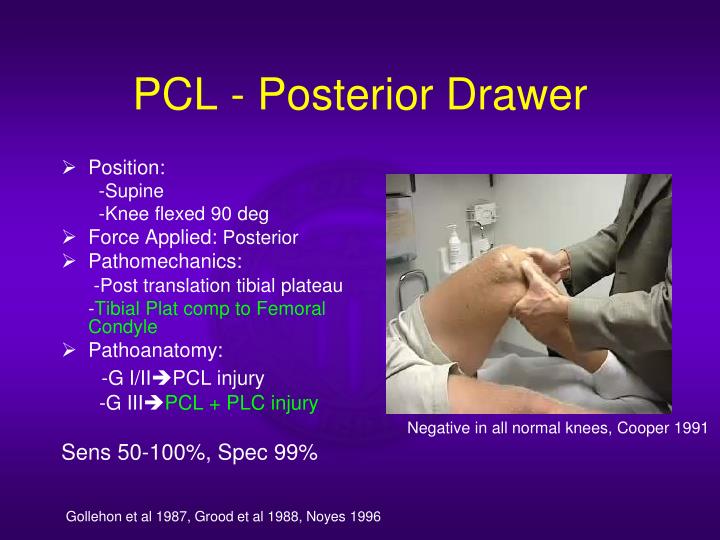 PCL - Posterior Drawer

➢ Position:
-Supine
-Knee flexed 90 deg
➢ Force Applied: Posterior
➢ Pathomechanics:
-Post translation tibial plateau
-Tibial Plat comp to Femoral Condyle
➢ Pathoanatomy:
-G I/II➔PCL injury
-G III➔PCL + PLC injury

Sens 50-100%, Spec 99%

Negative in all normal knees, Cooper 1991

Gollehon et al 1987, Grood et al 1988, Noyes 1996